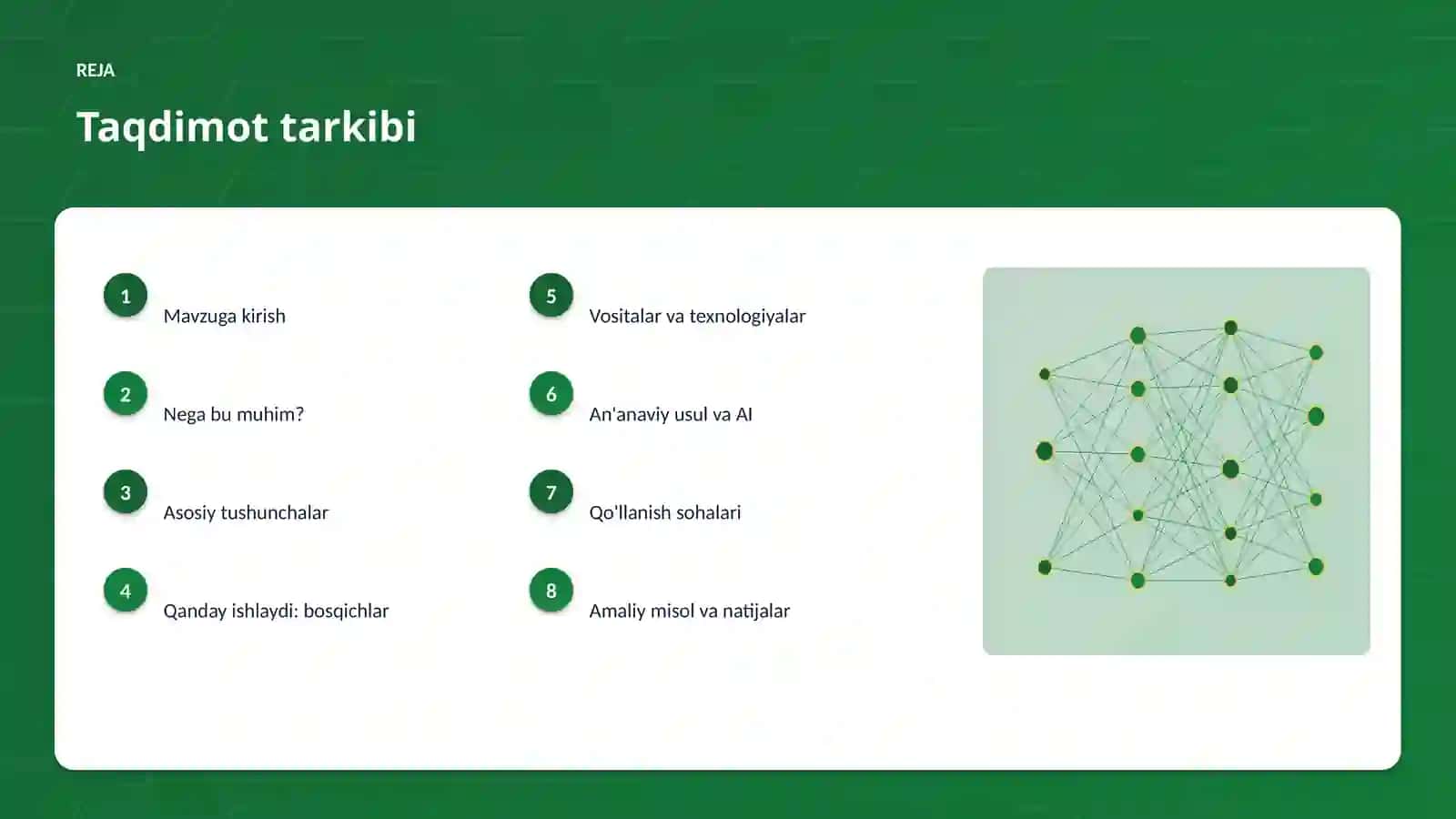 REJA

Taqdimot tarkibi

1 Mavzuga kirish

2 Nega bu muhim?

3 Asosiy tushunchalar

4 Qanday ishlaydi: bosqichlar

5 Vositalar va texnologiyalar

6 An'anaviy usul va AI

7 Qo'llanish sohalari

8 Amaliy misol va natijalar